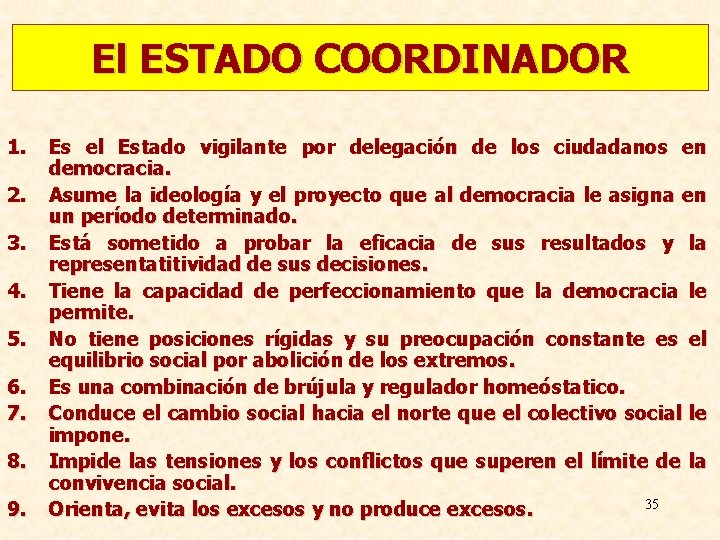 El ESTADO COORDINADOR

1. Es el Estado vigilante por delegación de los ciudadanos en democracia.
2. Asume la ideología y el proyecto que al democracia le asigna en un período determinado.
3. Está sometido a probar la eficacia de sus resultados y la representatitividad de sus decisiones.
4. Tiene la capacidad de perfeccionamiento que la democracia le permite.
5. No tiene posiciones rígidas y su preocupación constante es el equilibrio social por abolición de los extremos.
6. Es una combinación de brújula y regulador homeóstatico.
7. Conduce el cambio social hacia el norte que el colectivo social le impone.
8. Impide las tensiones y los conflictos que superen el límite de la convivencia social.
9. Orienta, evita los excesos y no produce excesos.

35